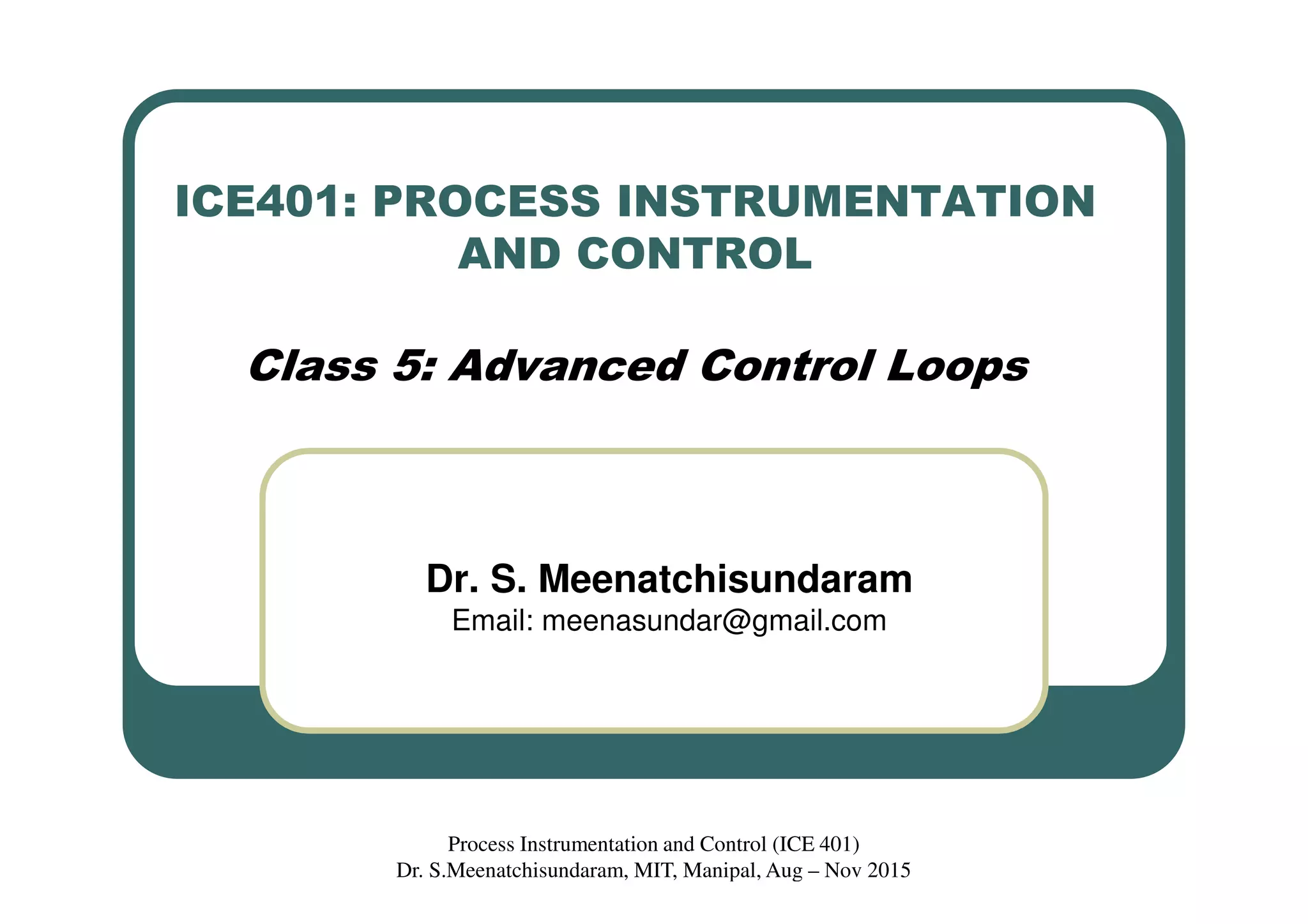 ICE401: PROCESS INSTRUMENTATION AND CONTROL

Class 5: Advanced Control Loops

Dr. S. Meenatchisundaram
Email: meenasundar@gmail.com

Process Instrumentation and Control (ICE 401)
Dr. S.Meenatchisundaram, MIT, Manipal, Aug – Nov 2015